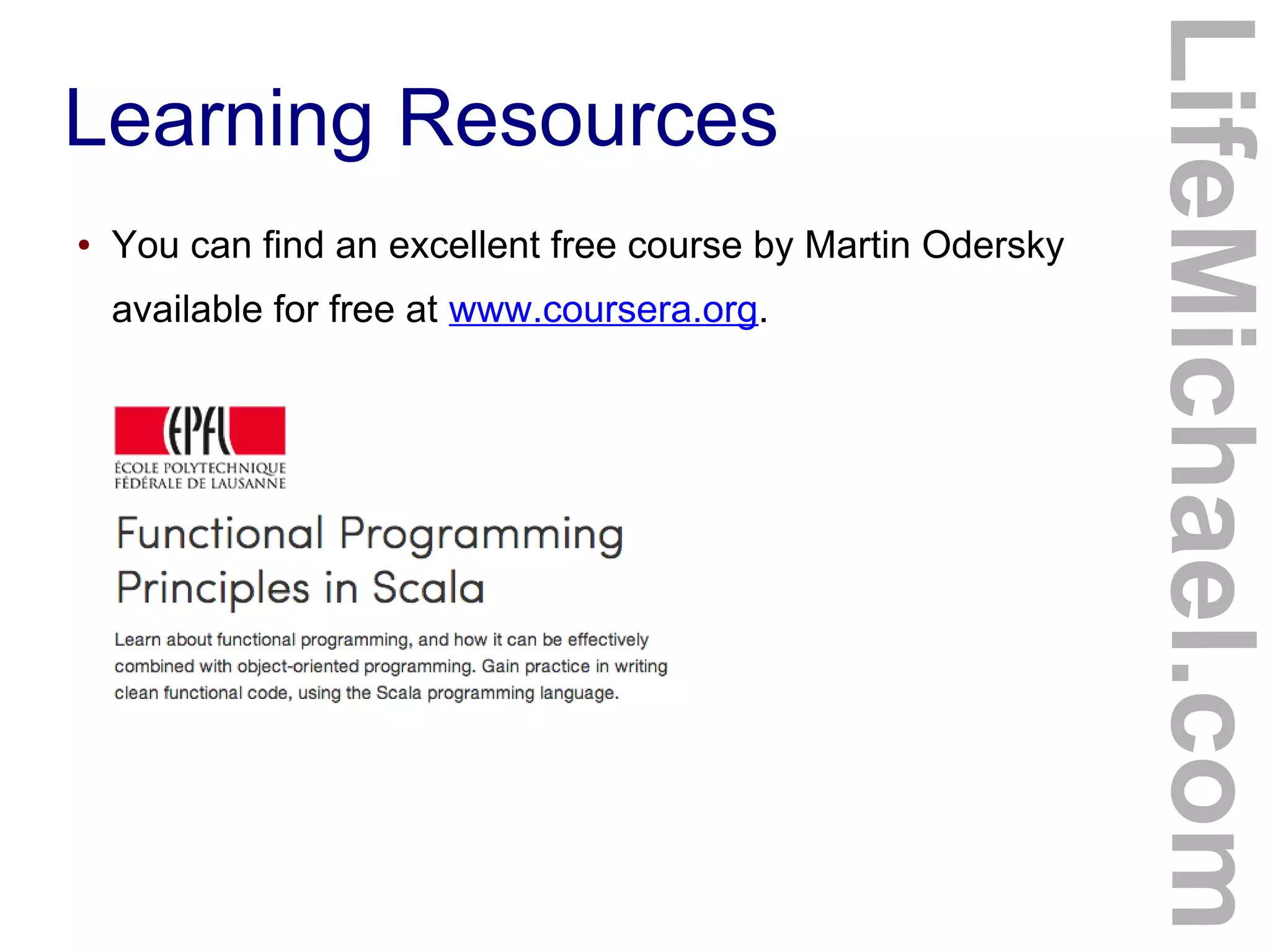 Learning Resources

• You can find an excellent free course by Martin Odersky available for free at www.coursera.org.

EPFL

ÉCOLE POLYTECHNIQUE FÉDÉRALE DE LAUSANNE

Functional Programming Principles in Scala

Learn about functional programming, and how it can be effectively combined with object-oriented programming. Gain practice in writing clean functional code, using the Scala programming language.

LifeMichael.com